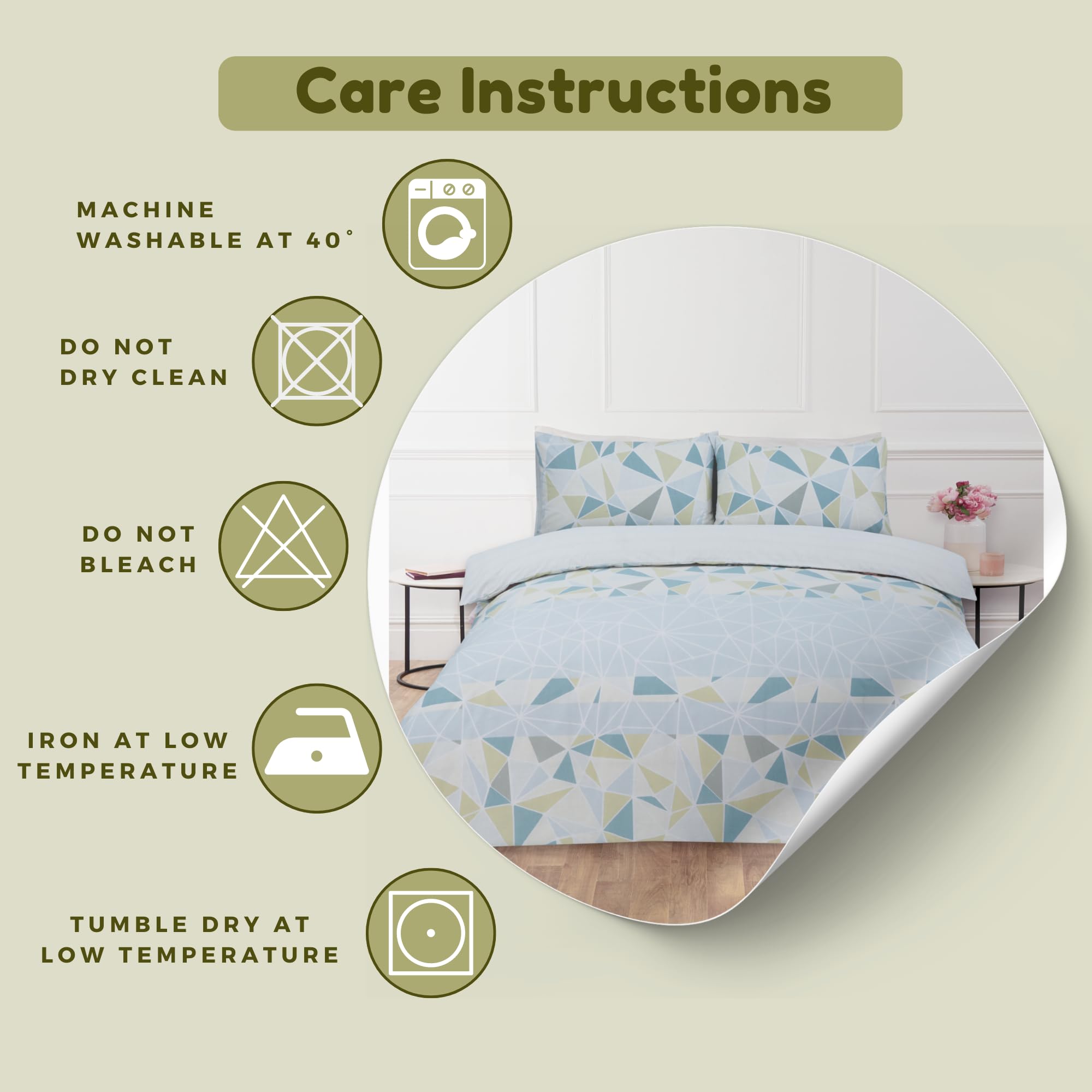 Care Instructions

MACHINE WASHABLE AT 40°

DO NOT DRY CLEAN

DO NOT BLEACH

IRON AT LOW TEMPERATURE

TUMBLE DRY AT LOW TEMPERATURE